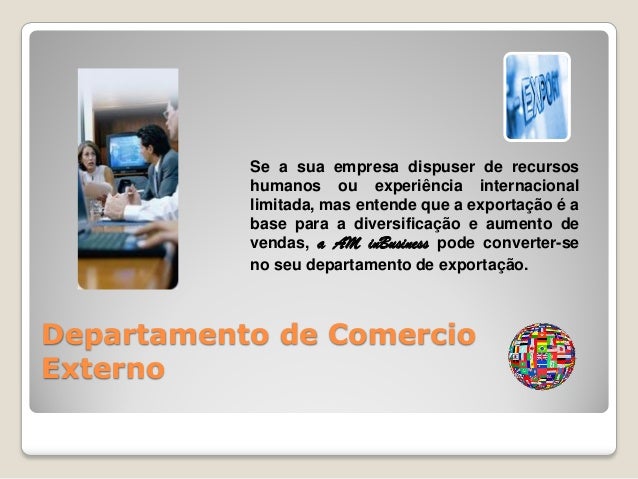 EXPORT

Se a sua empresa dispuser de recursos humanos ou experiência internacional limitada, mas entende que a exportação é a base para a diversificação e aumento de vendas, a AM inBusiness pode converter-se no seu departamento de exportação.

Departamento de Comercio Externo